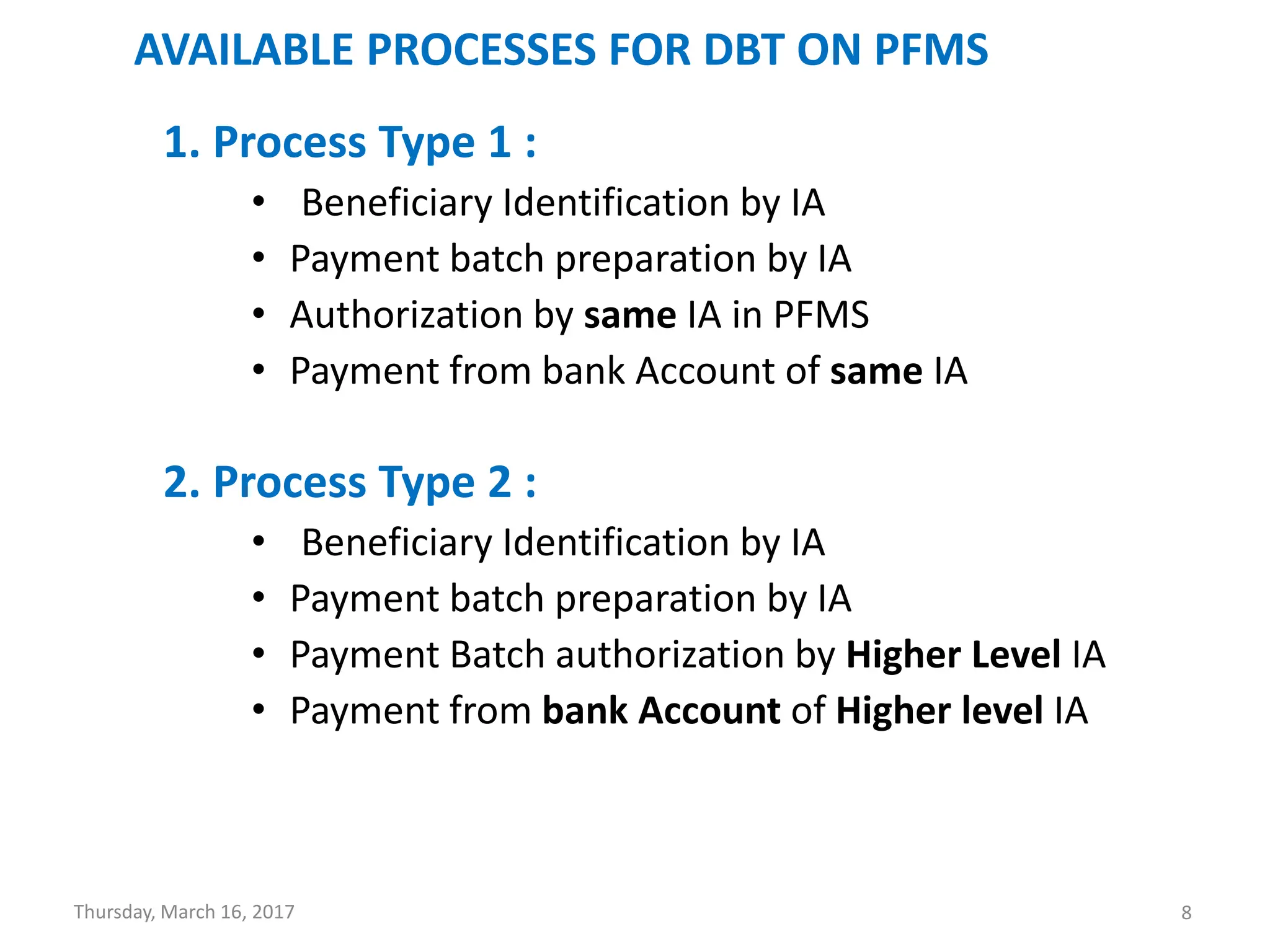 AVAILABLE PROCESSES FOR DBT ON PFMS

1. Process Type 1 :

• Beneficiary Identification by IA
• Payment batch preparation by IA
• Authorization by same IA in PFMS
• Payment from bank Account of same IA

2. Process Type 2 :

• Beneficiary Identification by IA
• Payment batch preparation by IA
• Payment Batch authorization by Higher Level IA
• Payment from bank Account of Higher level IA

Thursday, March 16, 2017

8